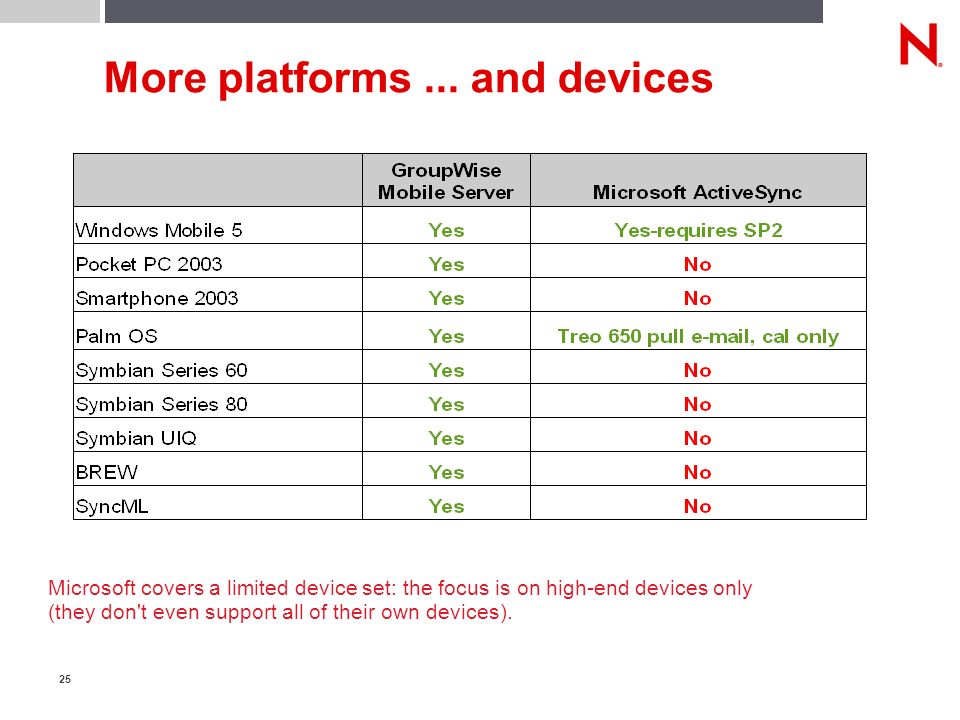 N

More platforms ... and devices

| | GroupWise Mobile Server | Microsoft ActiveSync |
|---|---|---|
| Windows Mobile 5 | Yes | Yes-requires SP2 |
| Pocket PC 2003 | Yes | No |
| Smartphone 2003 | Yes | No |
| Palm OS | Yes | Treo 650 pull e-mail, cal only |
| Symbian Series 60 | Yes | No |
| Symbian Series 80 | Yes | No |
| Symbian UIQ | Yes | No |
| BREW | Yes | No |
| SyncML | Yes | No |

Microsoft covers a limited device set: the focus is on high-end devices only (they don't even support all of their own devices).

25